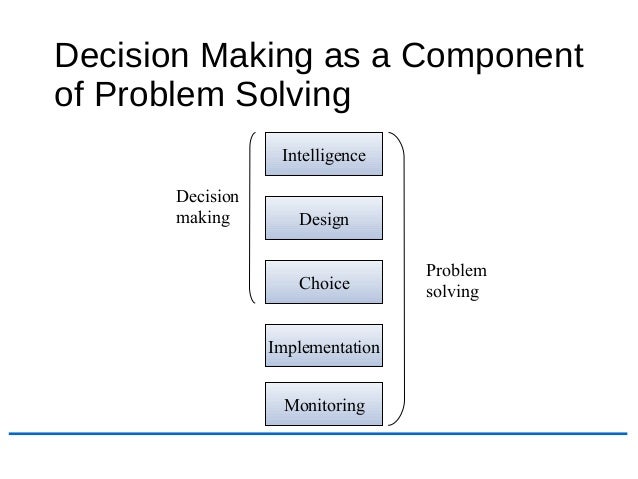 Decision Making as a Component of Problem Solving

Decision making

Intelligence

Design

Choice

Implementation

Monitoring

Problem solving